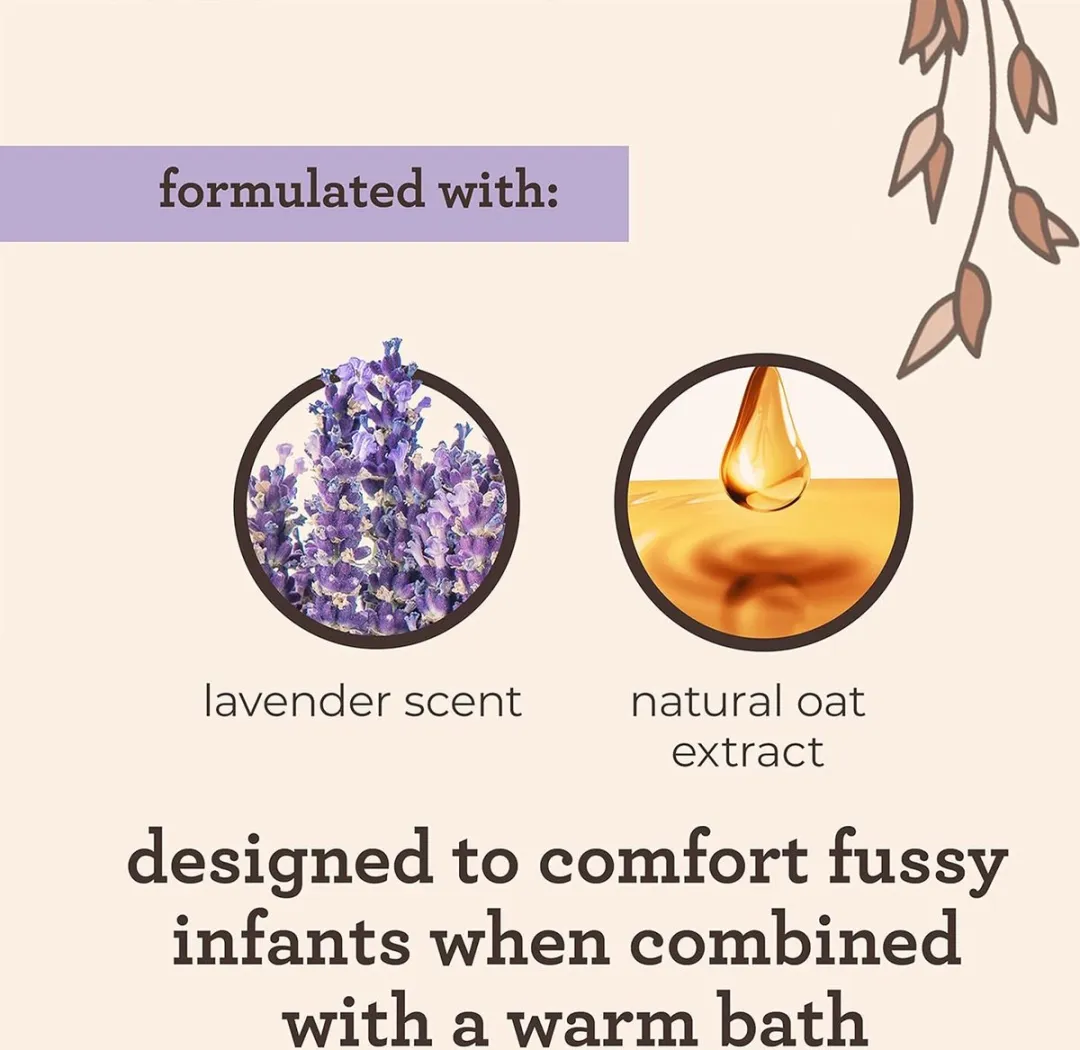 formulated with:

lavender scent

natural oat extract

designed to comfort fussy infants when combined with a warm bath